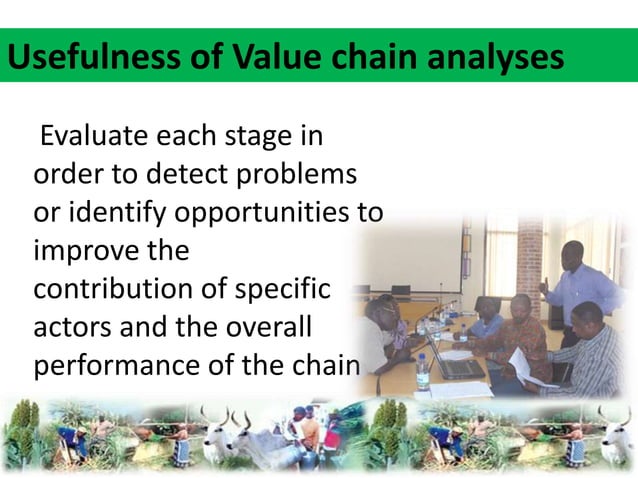 Usefulness of Value chain analyses

Evaluate each stage in order to detect problems or identify opportunities to improve the contribution of specific actors and the overall performance of the chain